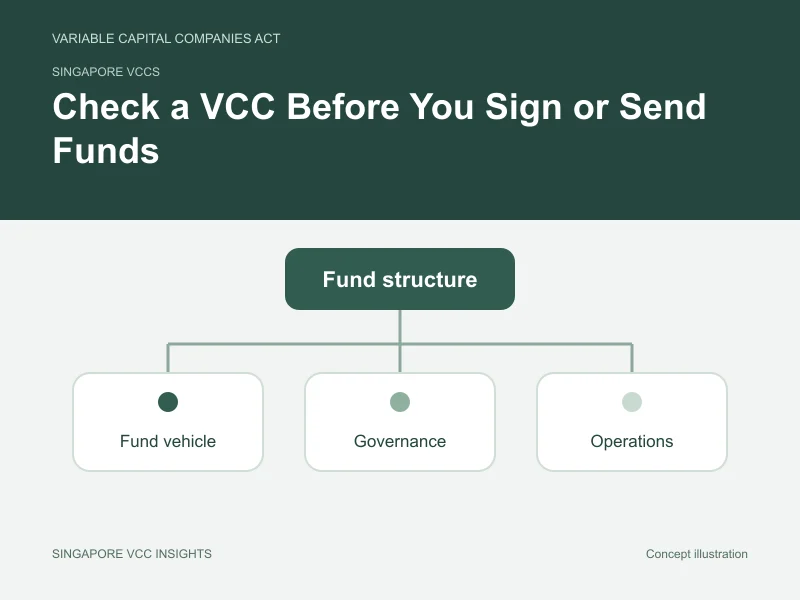 VARIABLE CAPITAL COMPANIES ACT

SINGAPORE VCCS

Check a VCC Before You Sign or Send Funds

Fund structure

Fund vehicle

Governance

Operations

SINGAPORE VCC INSIGHTS

Concept illustration